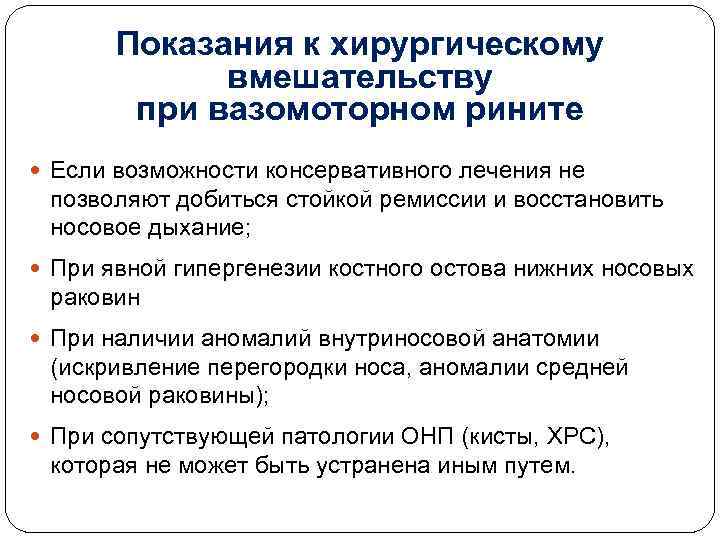 Показания к хирургическому вмешательству при вазомоторном рините

Если возможности консервативного лечения не позволяют добиться стойкой ремиссии и восстановить носовое дыхание;

При явной гипергенезии костного остова нижних носовых раковин

При наличии аномалий внутриносовой анатомии (искривление перегородки носа, аномалии средней носовой раковины);

При сопутствующей патологии ОНП (кисты, ХРС), которая не может быть устранена иным путем.